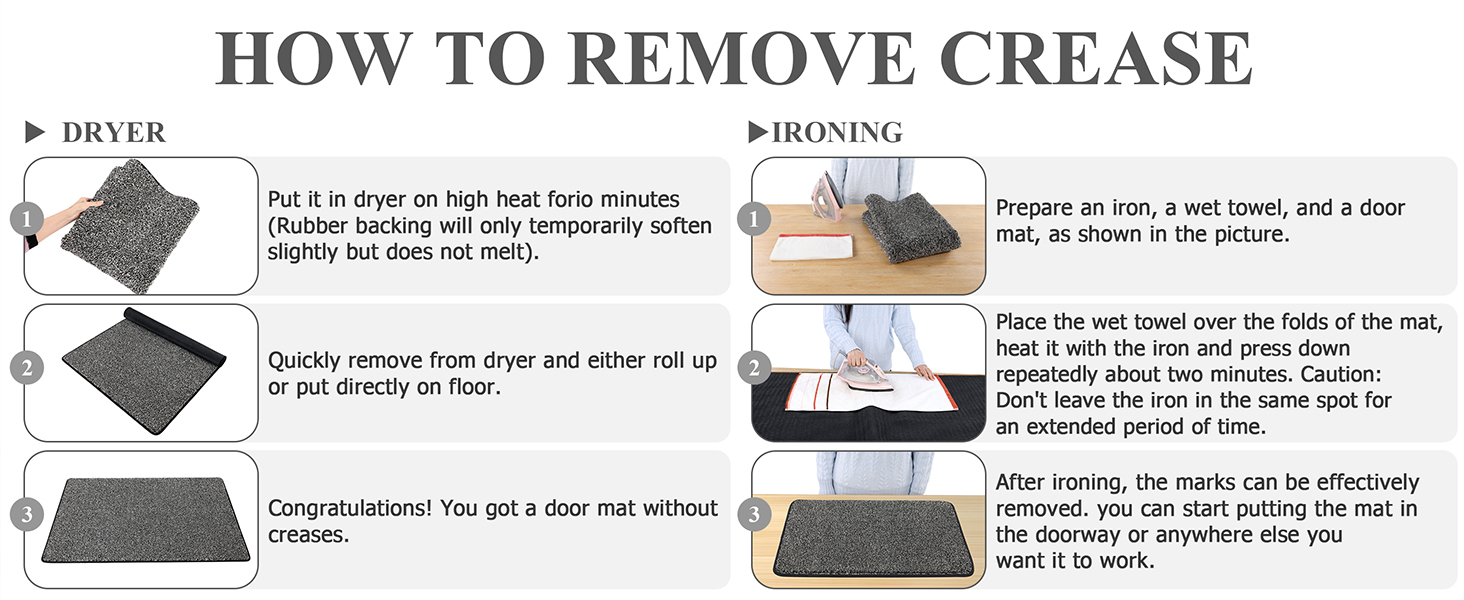 HOW TO REMOVE CREASE

▶ DRYER

1

Put it in dryer on high heat forio minutes (Rubber backing will only temporarily soften slightly but does not melt).

2

Quickly remove from dryer and either roll up or put directly on floor.

3

Congratulations! You got a door mat without creases.

▶IRONING

1

Prepare an iron, a wet towel, and a door mat, as shown in the picture.

2

Place the wet towel over the folds of the mat, heat it with the iron and press down repeatedly about two minutes. Caution: Don't leave the iron in the same spot for an extended period of time.

3

After ironing, the marks can be effectively removed. you can start putting the mat in the doorway or anywhere else you want it to work.